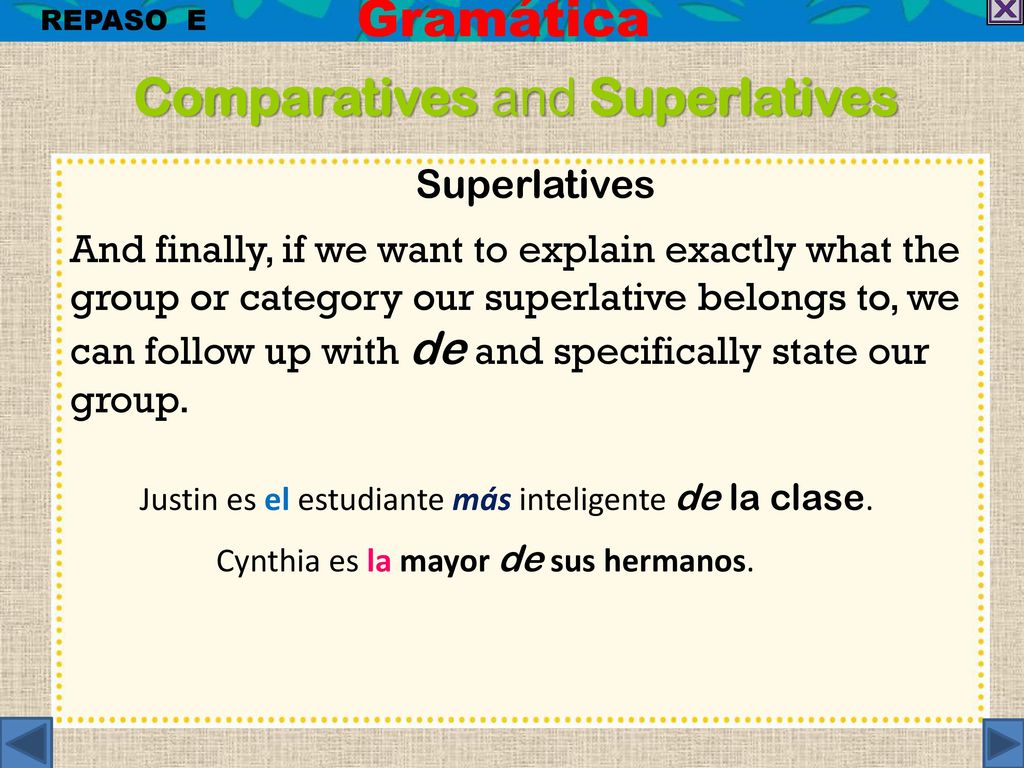 REPASO E

Gramática

Comparatives and Superlatives

Superlatives

And finally, if we want to explain exactly what the group or category our superlative belongs to, we can follow up with de and specifically state our group.

Justin es el estudiante más inteligente de la clase.

Cynthia es la mayor de sus hermanos.